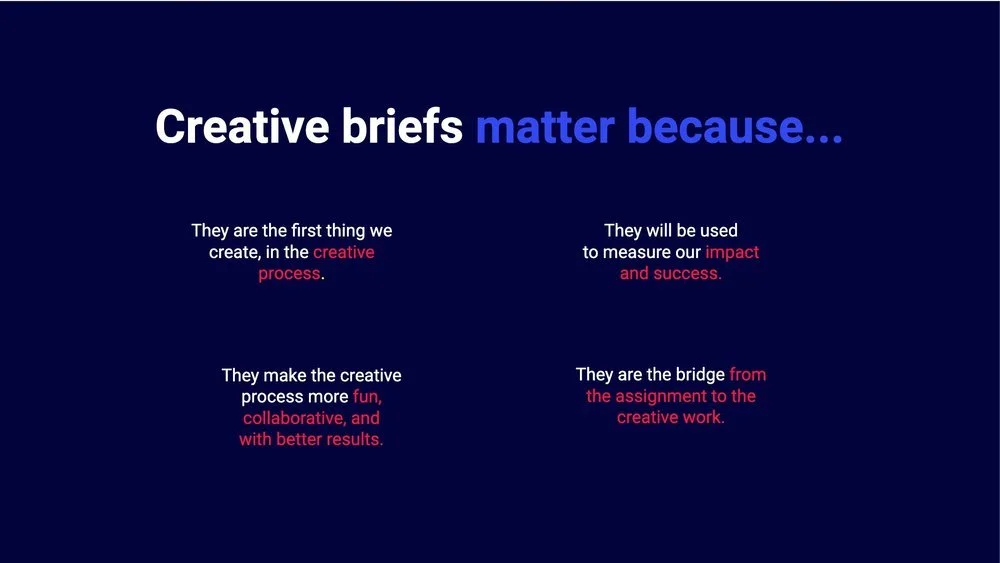 Creative briefs matter because...

They are the first thing we create, in the creative process.

They will be used to measure our impact and success.

They make the creative process more fun, collaborative, and with better results.

They are the bridge from the assignment to the creative work.